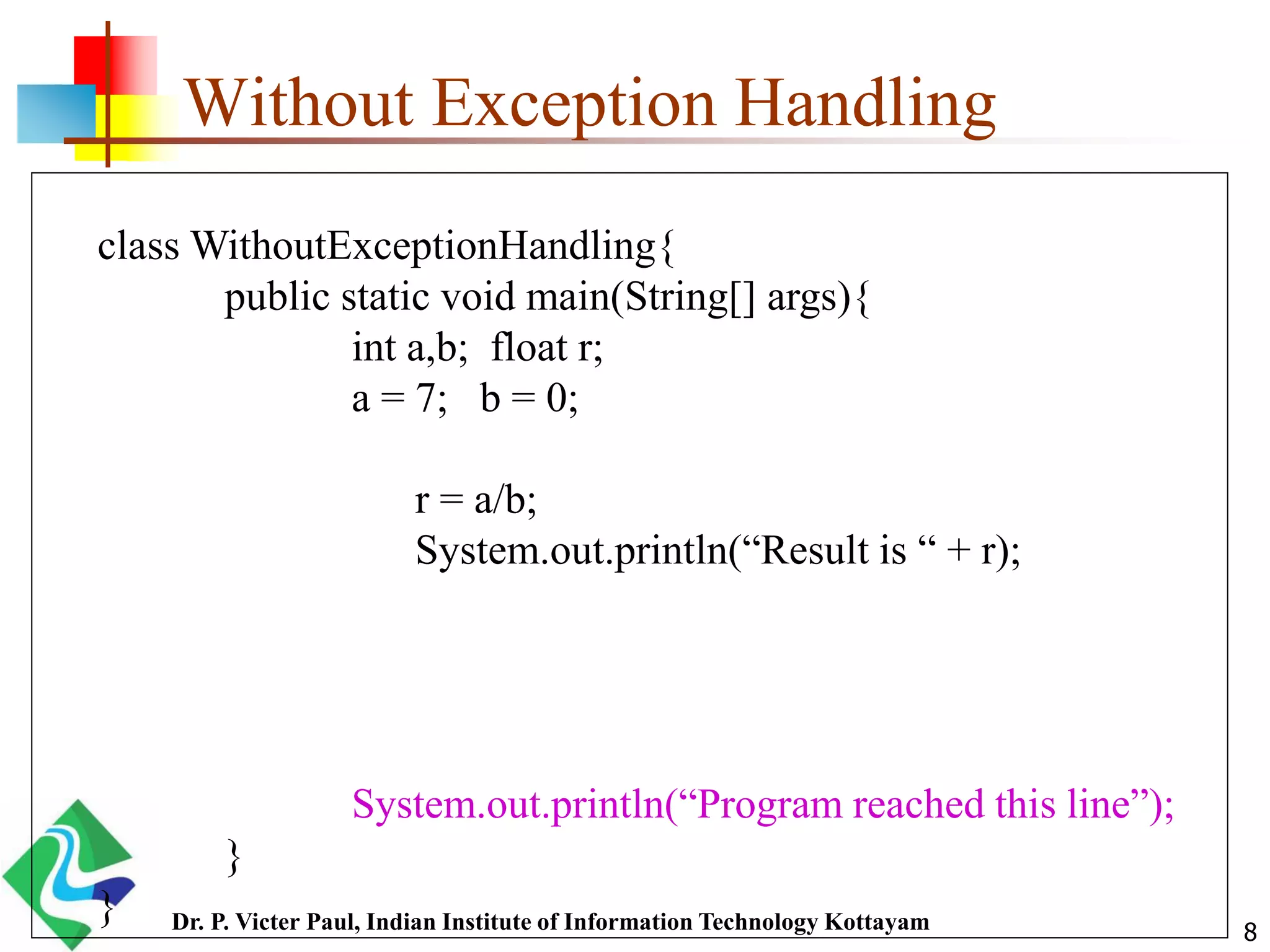 Without Exception Handling

class WithoutExceptionHandling{
public static void main(String[] args){
int a,b; float r;
a = 7; b = 0;

r = a/b;
System.out.println(“Result is “ + r);

System.out.println(“Program reached this line”);
}
}

Dr. P. Victer Paul, Indian Institute of Information Technology Kottayam

8